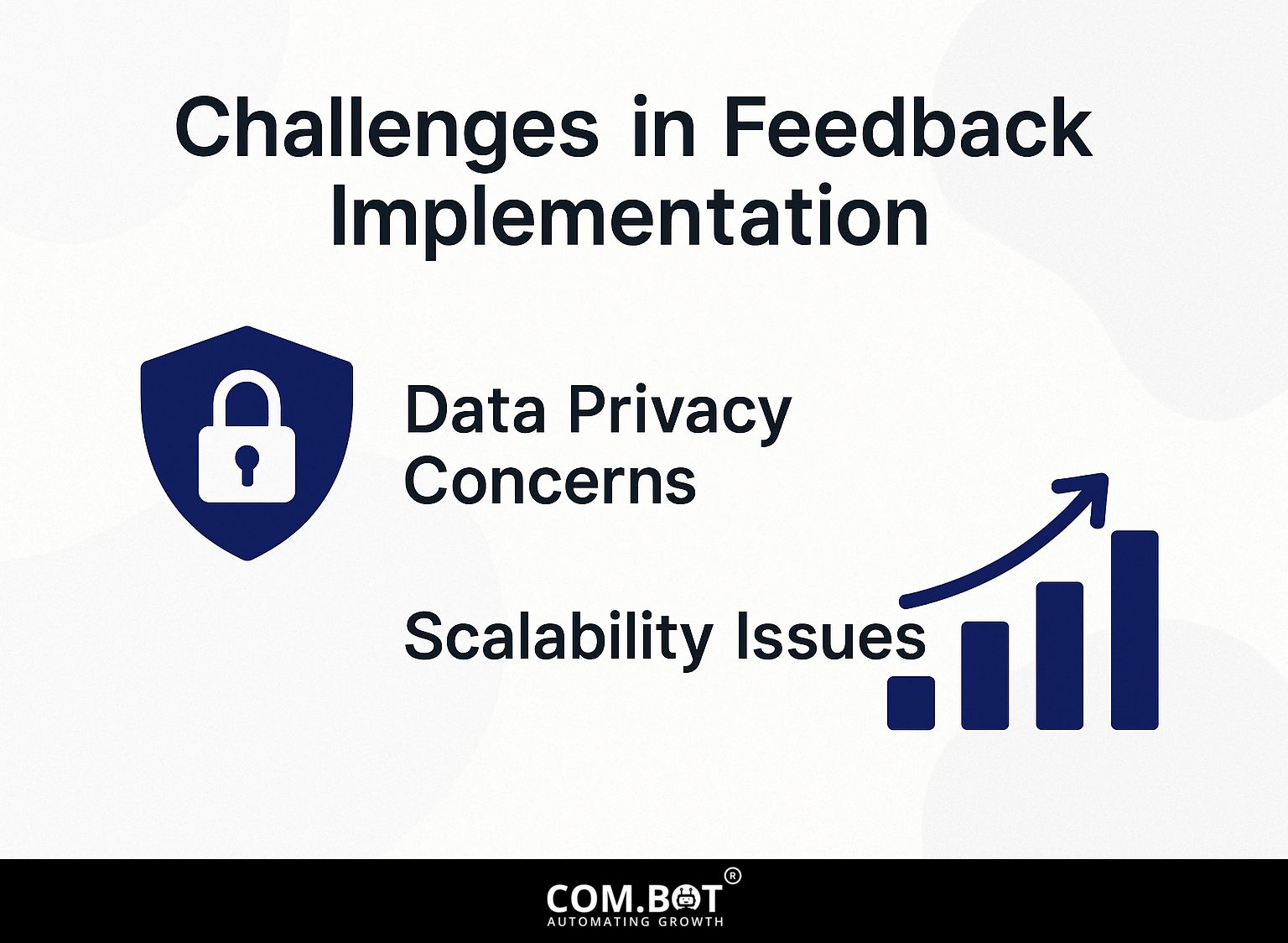 Challenges in Feedback Implementation

Data Privacy Concerns

Scalability Issues

COM.BOT®
AUTOMATING GROWTH